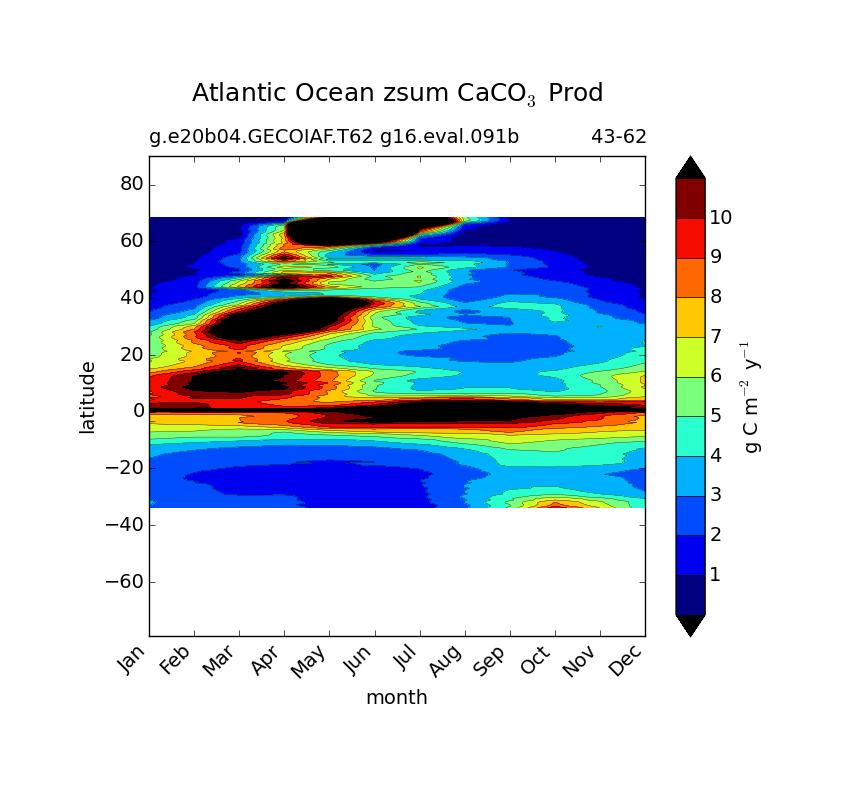 Atlantic Ocean zsum $CaCO_3$ Prod

g.e20b04.GECOIAF.T62 g16.eval.091b 43-62

80
60
40
20
0
−20
−40
−60

latitude

Jan Feb Mar Apr May Jun Jul Aug Sep Oct Nov Dec

month

10
9
8
7
6
5
4
3
2
1

g C $m^{-2}$ $y^{-1}$